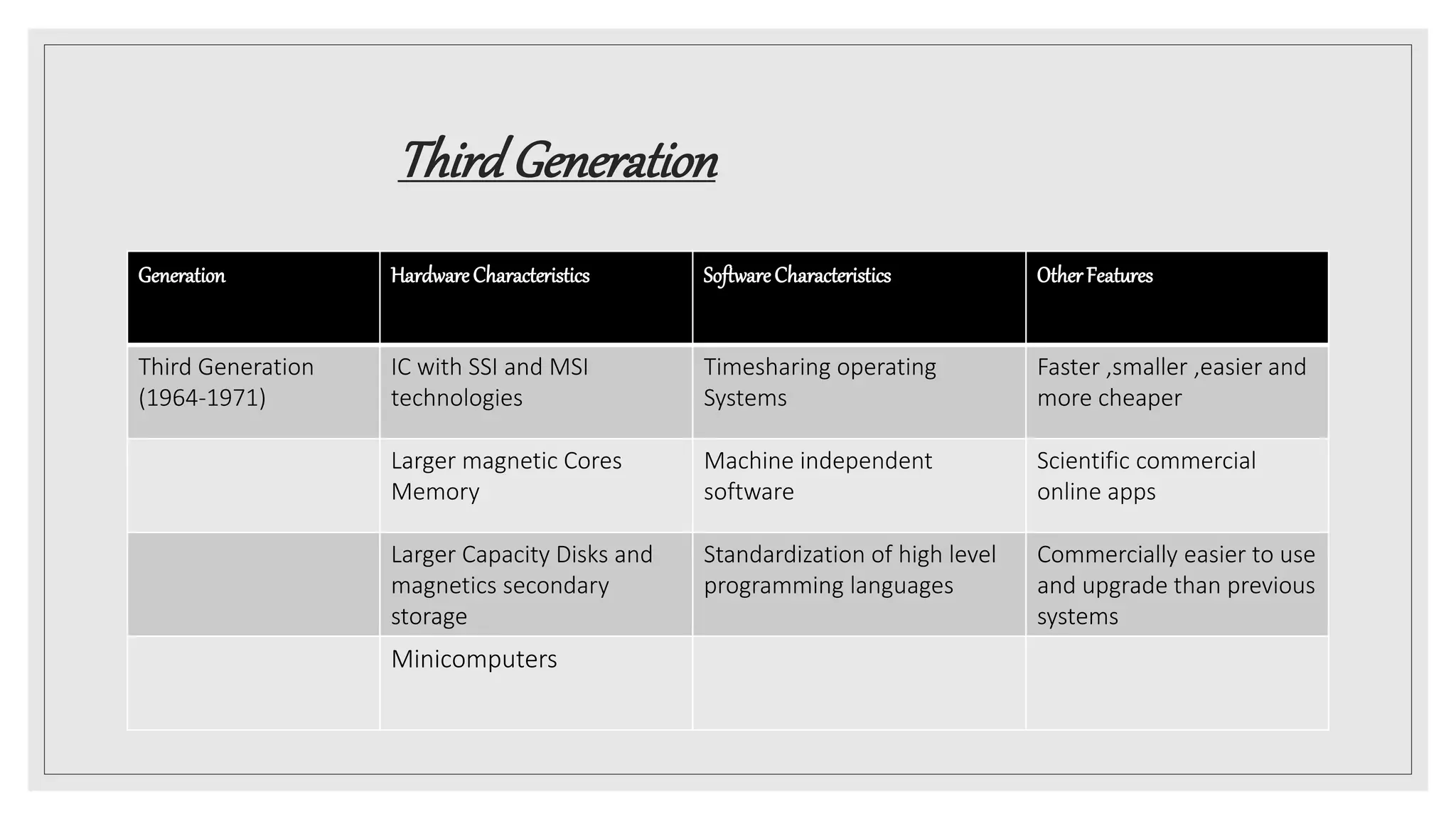 Third Generation

| Generation | Hardware Characteristics | Software Characteristics | Other Features |
|---|---|---|---|
| Third Generation (1964-1971) | IC with SSI and MSI technologies | Timesharing operating Systems | Faster ,smaller ,easier and more cheaper |
| | Larger magnetic Cores Memory | Machine independent software | Scientific commercial online apps |
| | Larger Capacity Disks and magnetics secondary storage | Standardization of high level programming languages | Commercially easier to use and upgrade than previous systems |
| | Minicomputers | | |